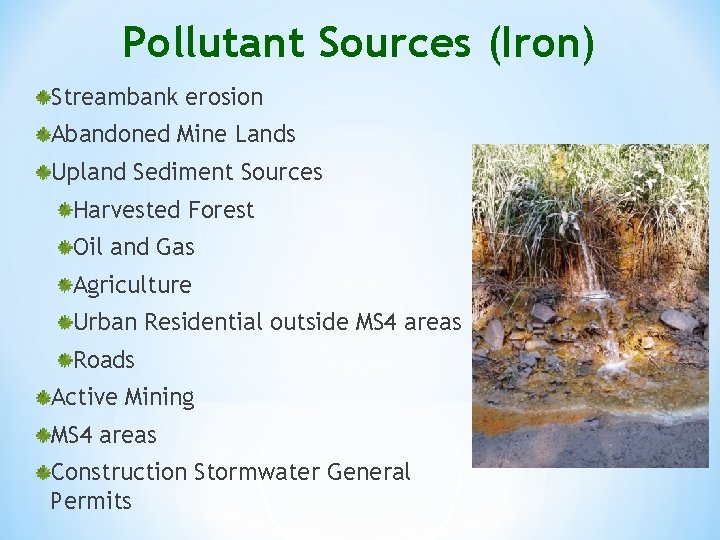 Pollutant Sources (Iron)

Streambank erosion

Abandoned Mine Lands

Upland Sediment Sources

Harvested Forest

Oil and Gas

Agriculture

Urban Residential outside MS4 areas

Roads

Active Mining

MS4 areas

Construction Stormwater General Permits